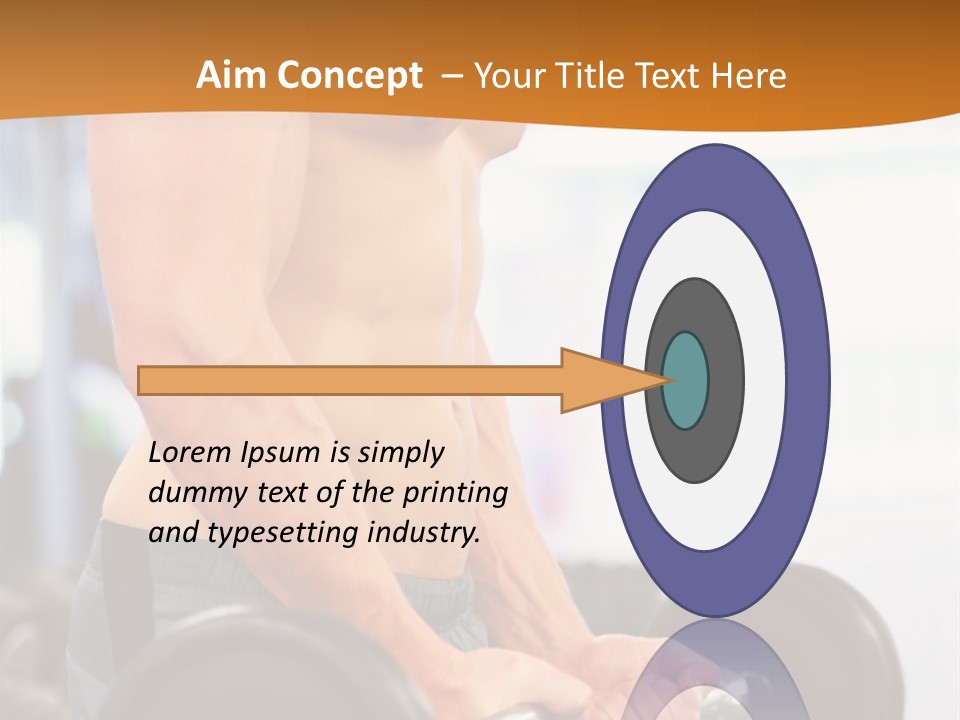 Aim Concept – Your Title Text Here

Lorem Ipsum is simply dummy text of the printing and typesetting industry.